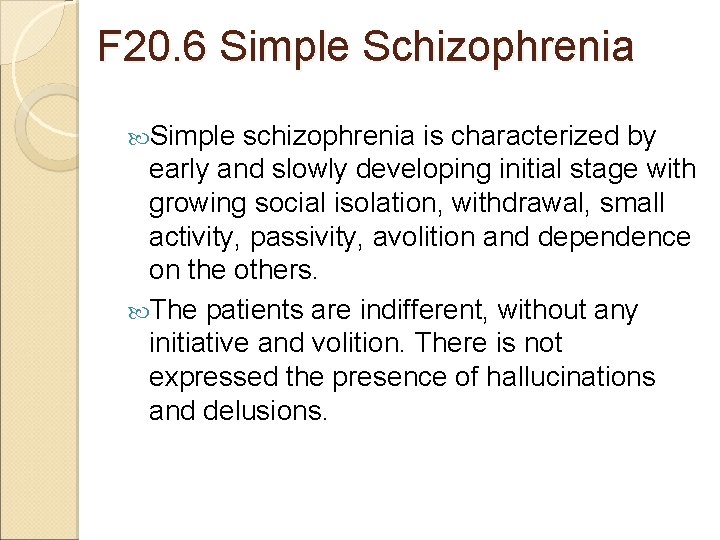 F20.6 Simple Schizophrenia

Simple schizophrenia is characterized by early and slowly developing initial stage with growing social isolation, withdrawal, small activity, passivity, avolition and dependence on the others.

The patients are indifferent, without any initiative and volition. There is not expressed the presence of hallucinations and delusions.